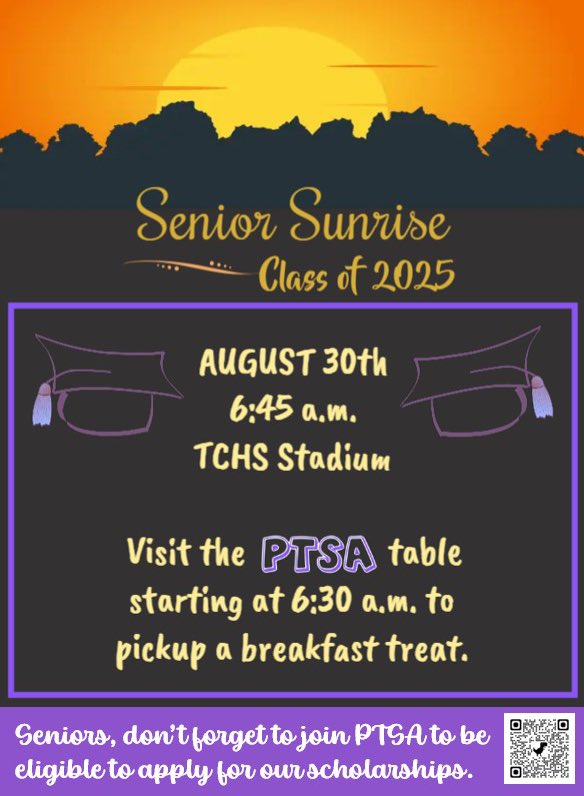 Senior Sunrise
Class of 2025

AUGUST 30th
6:45 a.m.
TCHS Stadium

Visit the PTSA table starting at 6:30 a.m. to pickup a breakfast treat.

Seniors, don't forget to join PTSA to be eligible to apply for our scholarships.